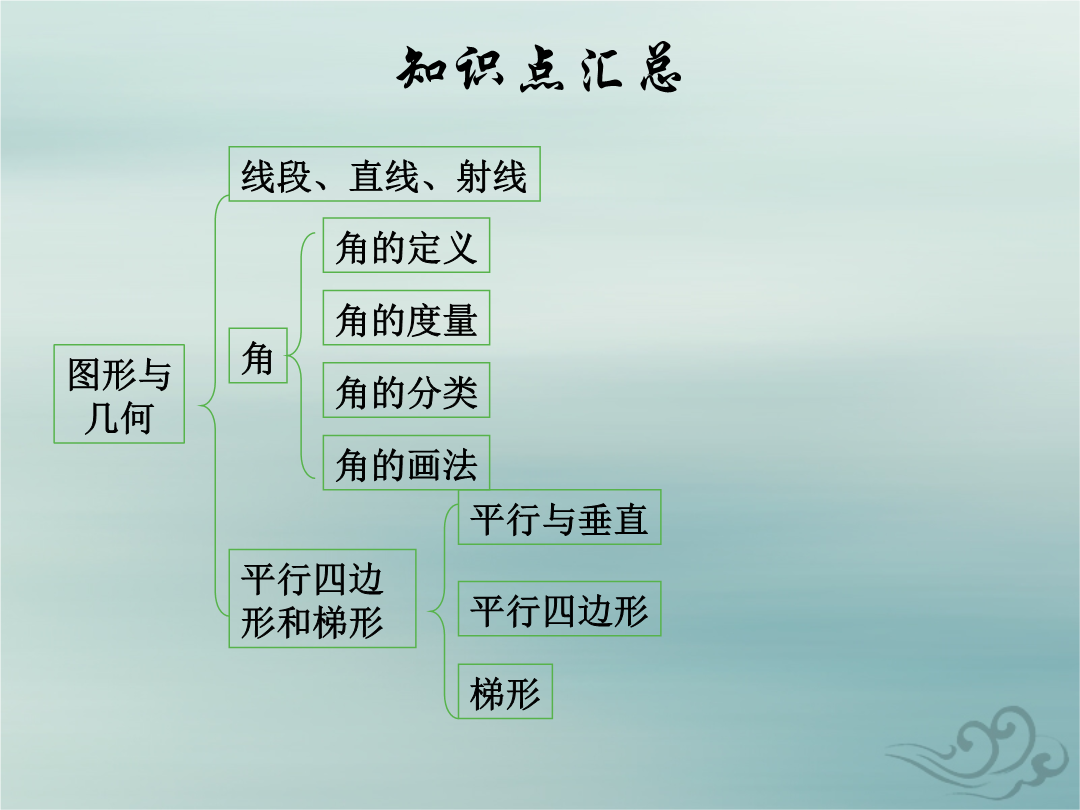 知识点汇总

图形与几何

线段、直线、射线

角

角的定义

角的度量

角的分类

角的画法

平行四边形和梯形

平行与垂直

平行四边形

梯形